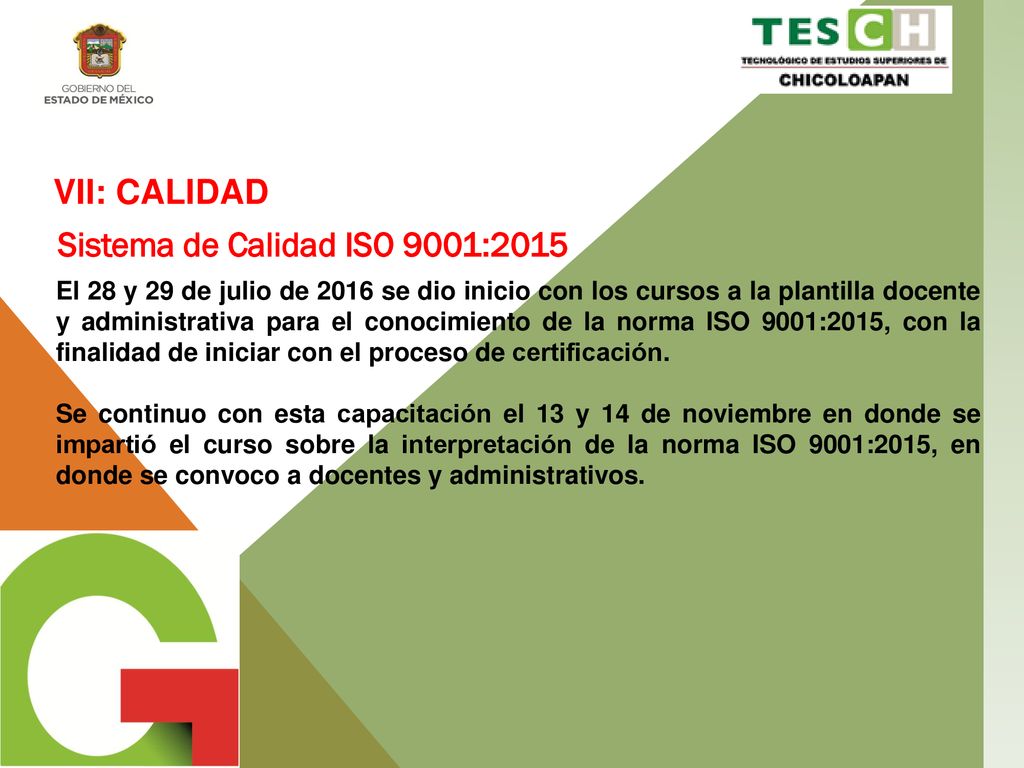 GOBIERNO DEL
ESTADO DE MÉXICO

TESCH
TECNOLÓGICO DE ESTUDIOS SUPERIORES DE
CHICOLOAPAN

VII: CALIDAD

Sistema de Calidad ISO 9001:2015

El 28 y 29 de julio de 2016 se dio inicio con los cursos a la plantilla docente y administrativa para el conocimiento de la norma ISO 9001:2015, con la finalidad de iniciar con el proceso de certificación.

Se continuo con esta capacitación el 13 y 14 de noviembre en donde se impartió el curso sobre la interpretación de la norma ISO 9001:2015, en donde se convoco a docentes y administrativos.